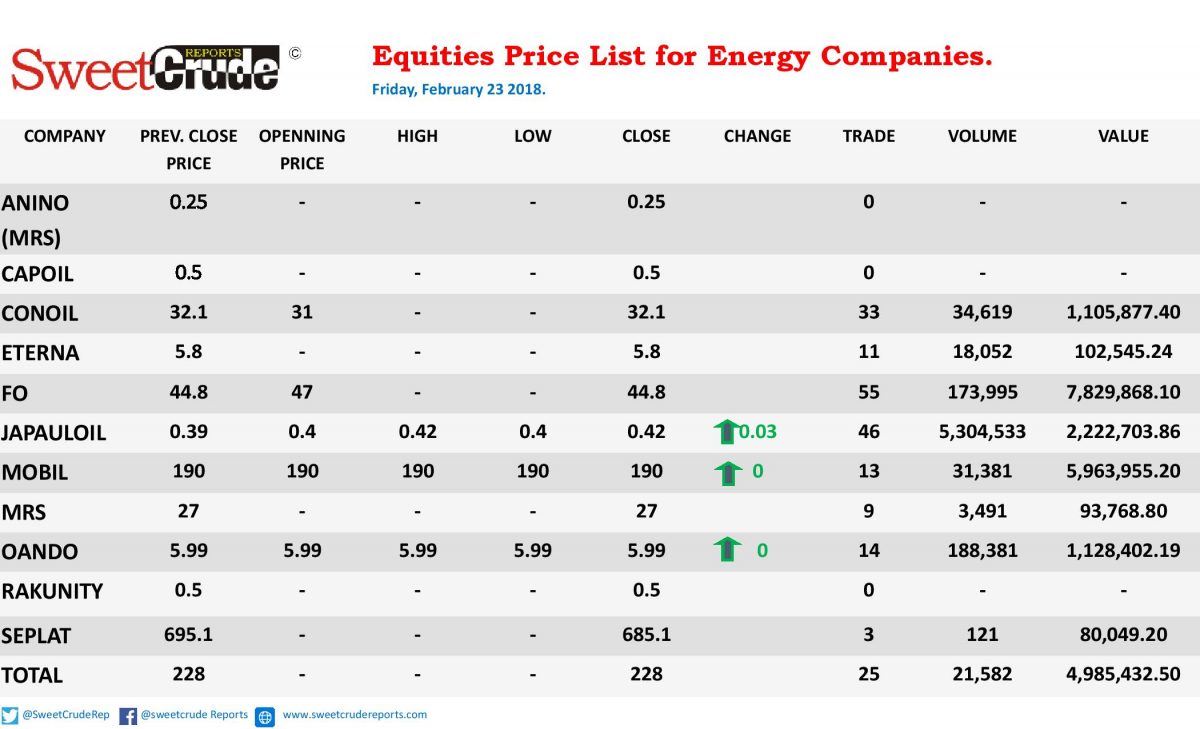 SweetCrude REPORTS ©

Equities Price List for Energy Companies.

Friday, February 23 2018.

| COMPANY | PREV. CLOSE PRICE | OPENNING PRICE | HIGH | LOW | CLOSE | CHANGE | TRADE | VOLUME | VALUE |
|---|---|---|---|---|---|---|---|---|---|
| ANINO (MRS) | 0.25 | - | - | - | 0.25 | | 0 | - | - |
| CAPOIL | 0.5 | - | - | - | 0.5 | | 0 | - | - |
| CONOIL | 32.1 | 31 | - | - | 32.1 | | 33 | 34,619 | 1,105,877.40 |
| ETERNA | 5.8 | - | - | - | 5.8 | | 11 | 18,052 | 102,545.24 |
| FO | 44.8 | 47 | - | - | 44.8 | | 55 | 173,995 | 7,829,868.10 |
| JAPAULOIL | 0.39 | 0.4 | 0.42 | 0.4 | 0.42 | 0.03 | 46 | 5,304,533 | 2,222,703.86 |
| MOBIL | 190 | 190 | 190 | 190 | 190 | 0 | 13 | 31,381 | 5,963,955.20 |
| MRS | 27 | - | - | - | 27 | | 9 | 3,491 | 93,768.80 |
| OANDO | 5.99 | 5.99 | 5.99 | 5.99 | 5.99 | 0 | 14 | 188,381 | 1,128,402.19 |
| RAKUNITY | 0.5 | - | - | - | 0.5 | | 0 | - | - |
| SEPLAT | 695.1 | - | - | - | 685.1 | | 3 | 121 | 80,049.20 |
| TOTAL | 228 | - | - | - | 228 | | 25 | 21,582 | 4,985,432.50 |

@SweetCrudeRep @sweetcrude Reports www.sweetcrudereports.com